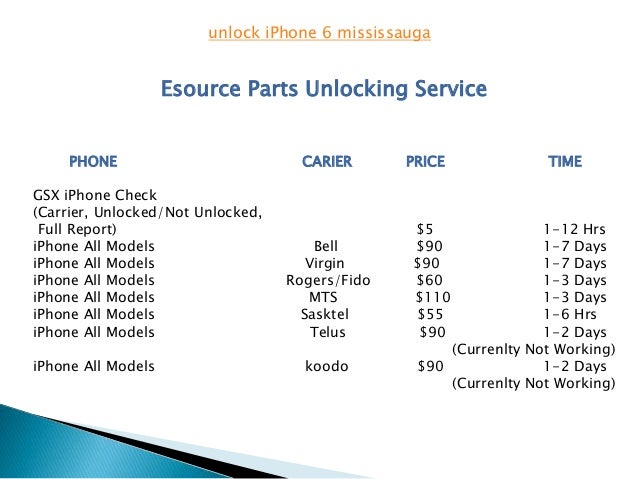 unlock iPhone 6 mississauga

Esource Parts Unlocking Service

| PHONE | CARIER | PRICE | TIME |
|---|---|---|---|
| GSX iPhone Check (Carrier, Unlocked/Not Unlocked, Full Report) | | \$5 | 1-12 Hrs |
| iPhone All Models | Bell | \$90 | 1-7 Days |
| iPhone All Models | Virgin | \$90 | 1-7 Days |
| iPhone All Models | Rogers/Fido | \$60 | 1-3 Days |
| iPhone All Models | MTS | \$110 | 1-3 Days |
| iPhone All Models | Sasktel | \$55 | 1-6 Hrs |
| iPhone All Models | Telus | \$90 | 1-2 Days (Currenlty Not Working) |
| iPhone All Models | koodo | \$90 | 1-2 Days (Currenlty Not Working) |